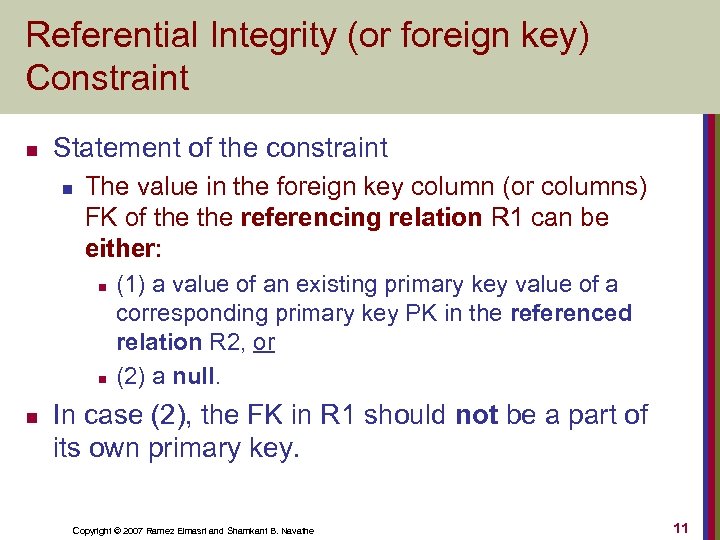 Referential Integrity (or foreign key) Constraint

Statement of the constraint

The value in the foreign key column (or columns) FK of the the referencing relation R1 can be either:

(1) a value of an existing primary key value of a corresponding primary key PK in the referenced relation R2, or

(2) a null.

In case (2), the FK in R1 should not be a part of its own primary key.

Copyright © 2007 Ramez Elmasri and Shamkant B. Navathe

11